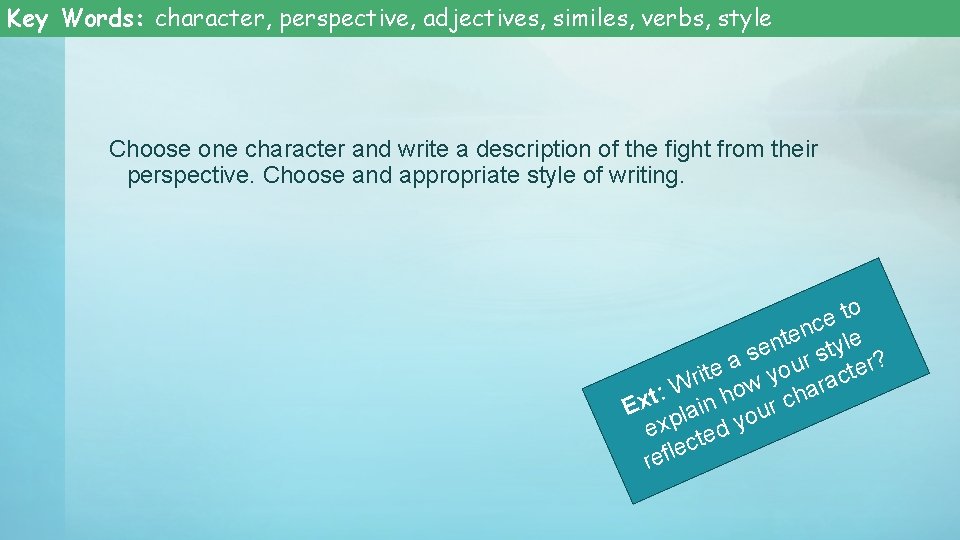 Key Words: character, perspective, adjectives, similes, verbs, style

Choose one character and write a description of the fight from their perspective. Choose and appropriate style of writing.

Ext: Write a sentence to explain how your style reflected your character?